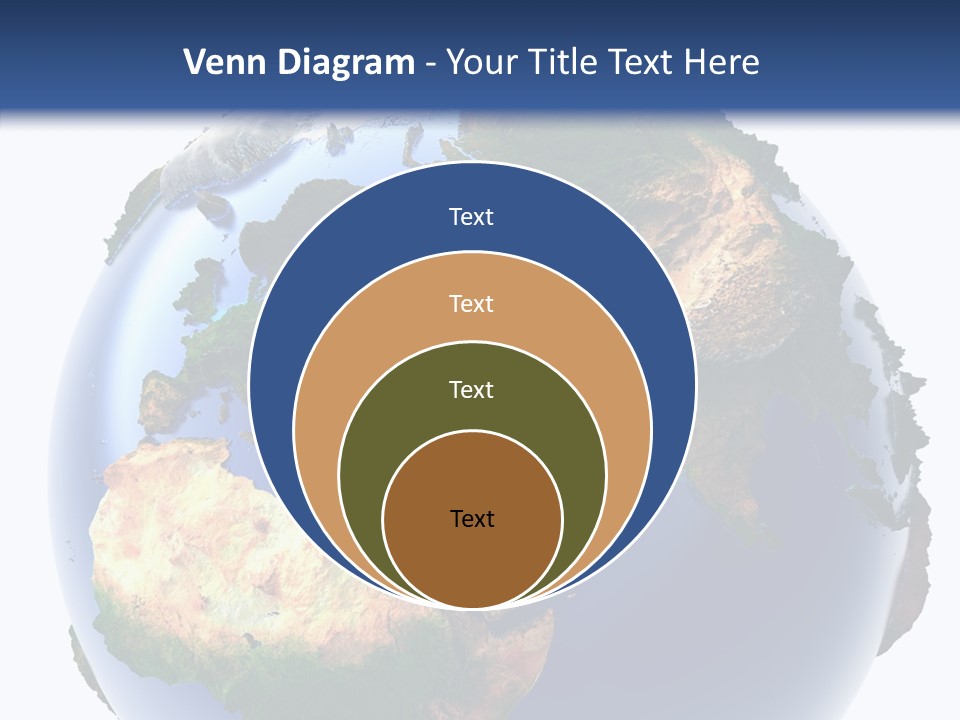 Venn Diagram - Your Title Text Here

Text

Text

Text

Text